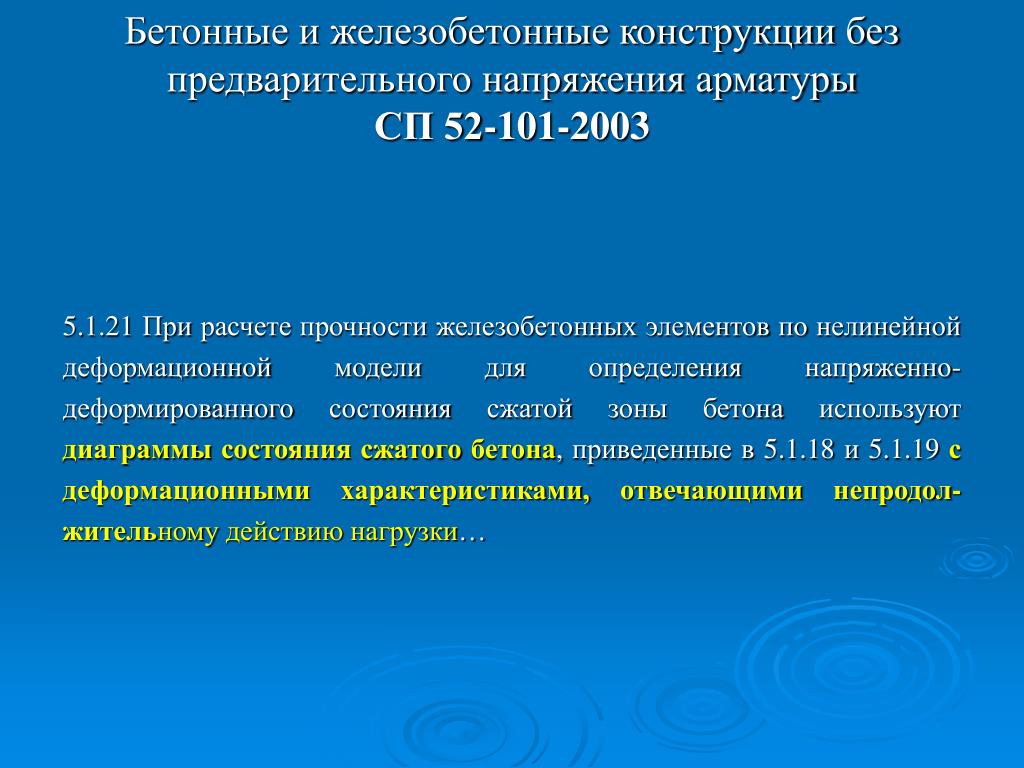 Бетонные и железобетонные конструкции без предварительного напряжения арматуры
СП 52-101-2003

5.1.21 При расчете прочности железобетонных элементов по нелинейной деформационной модели для определения напряженно-деформированного состояния сжатой зоны бетона используют диаграммы состояния сжатого бетона, приведенные в 5.1.18 и 5.1.19 с деформационными характеристиками, отвечающими непродолжительному действию нагрузки…